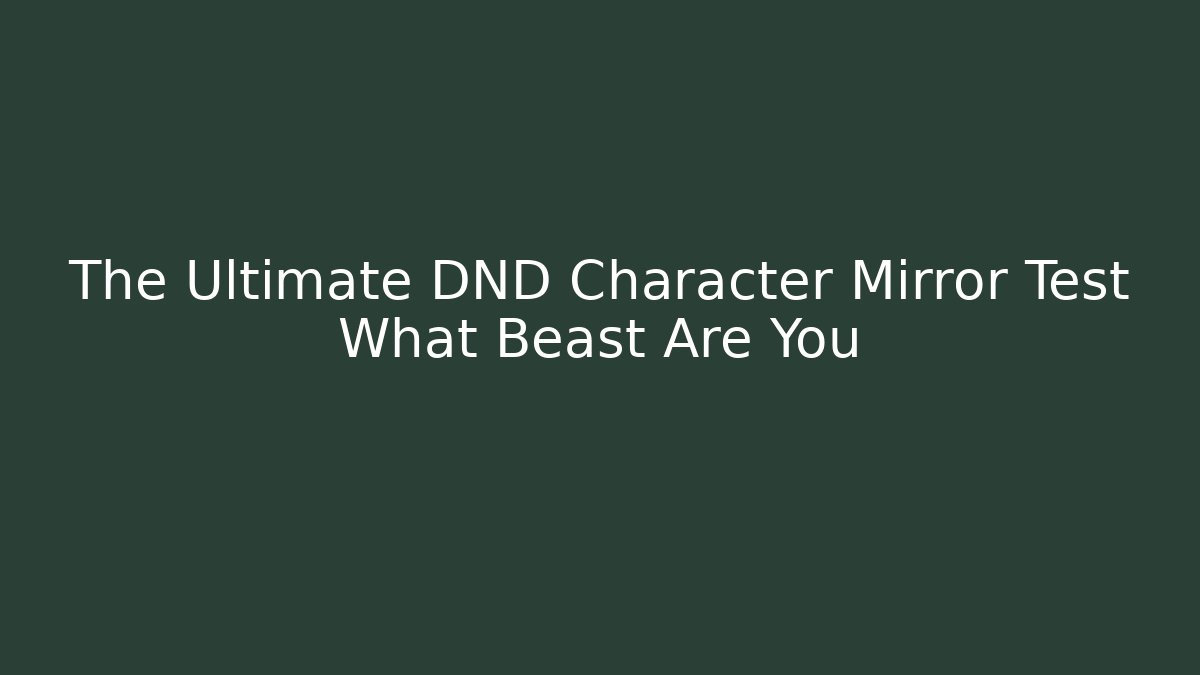 The Ultimate DND Character Mirror Test What Beast Are You